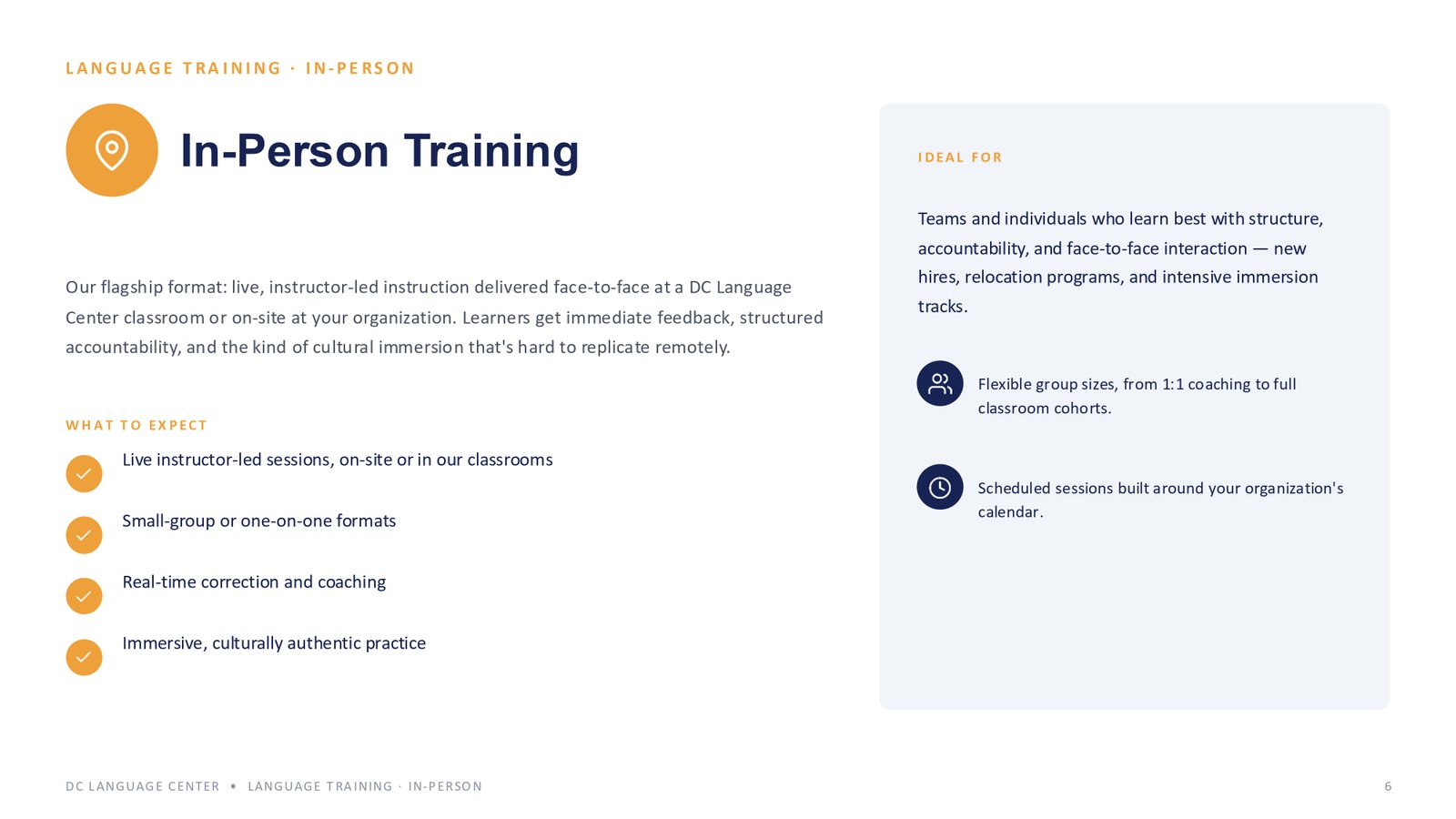 LANGUAGE TRAINING · IN-PERSON

In-Person Training

Our flagship format: live, instructor-led instruction delivered face-to-face at a DC Language Center classroom or on-site at your organization. Learners get immediate feedback, structured accountability, and the kind of cultural immersion that's hard to replicate remotely.

WHAT TO EXPECT

Live instructor-led sessions, on-site or in our classrooms

Small-group or one-on-one formats

Real-time correction and coaching

Immersive, culturally authentic practice

IDEAL FOR

Teams and individuals who learn best with structure, accountability, and face-to-face interaction — new hires, relocation programs, and intensive immersion tracks.

Flexible group sizes, from 1:1 coaching to full classroom cohorts.

Scheduled sessions built around your organization's calendar.

DC LANGUAGE CENTER • LANGUAGE TRAINING · IN-PERSON

6